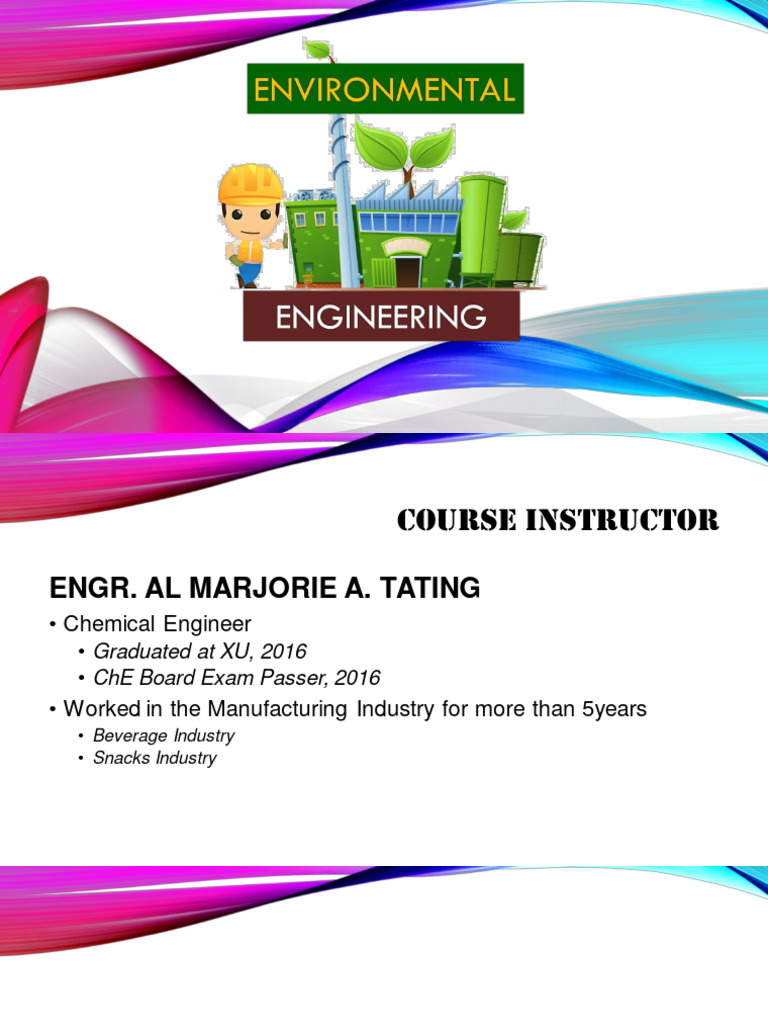 ENVIRONMENTAL

ENGINEERING

COURSE INSTRUCTOR

ENGR. AL MARJORIE A. TATING

• Chemical Engineer
  • Graduated at XU, 2016
  • ChE Board Exam Passer, 2016
• Worked in the Manufacturing Industry for more than 5years
  • Beverage Industry
  • Snacks Industry